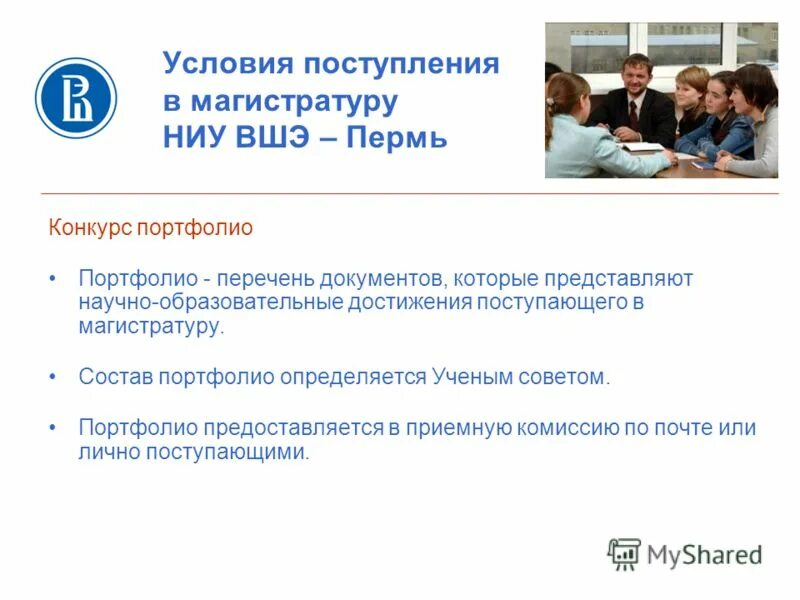 Условия поступления в магистратуру НИУ ВШЭ – Пермь

Конкурс портфолио

• Портфолио - перечень документов, которые представляют научно-образовательные достижения поступающего в магистратуру.

• Состав портфолио определяется Ученым советом.

• Портфолио предоставляется в приемную комиссию по почте или лично поступающими.

MyShared